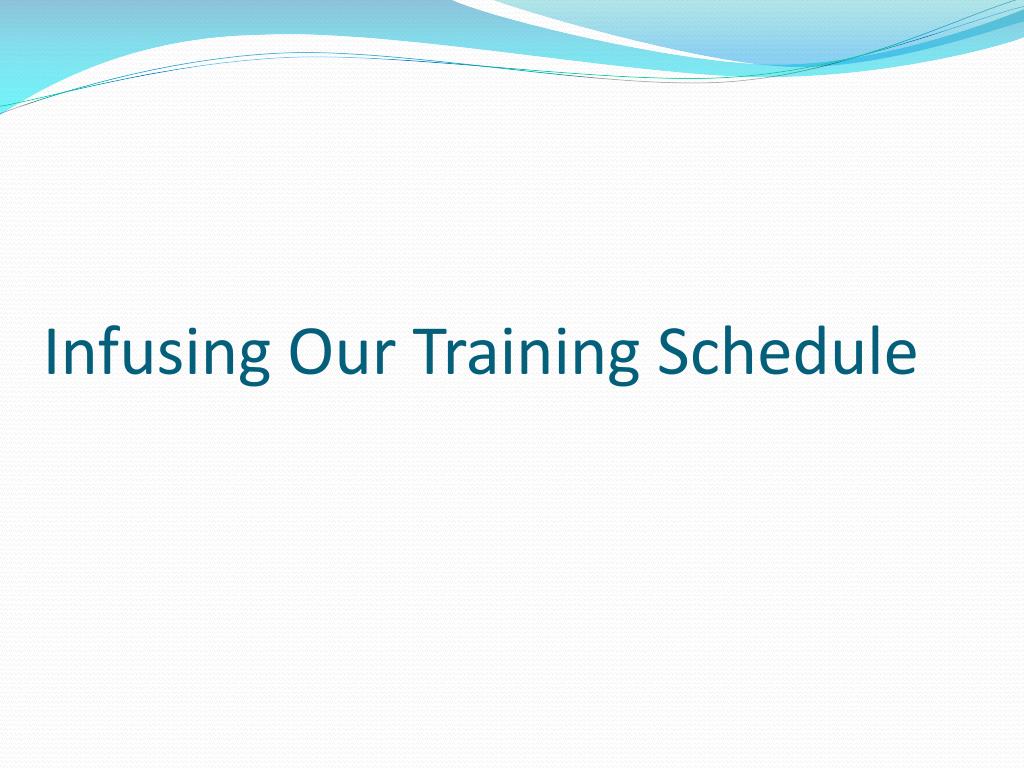 Infusing Our Training Schedule